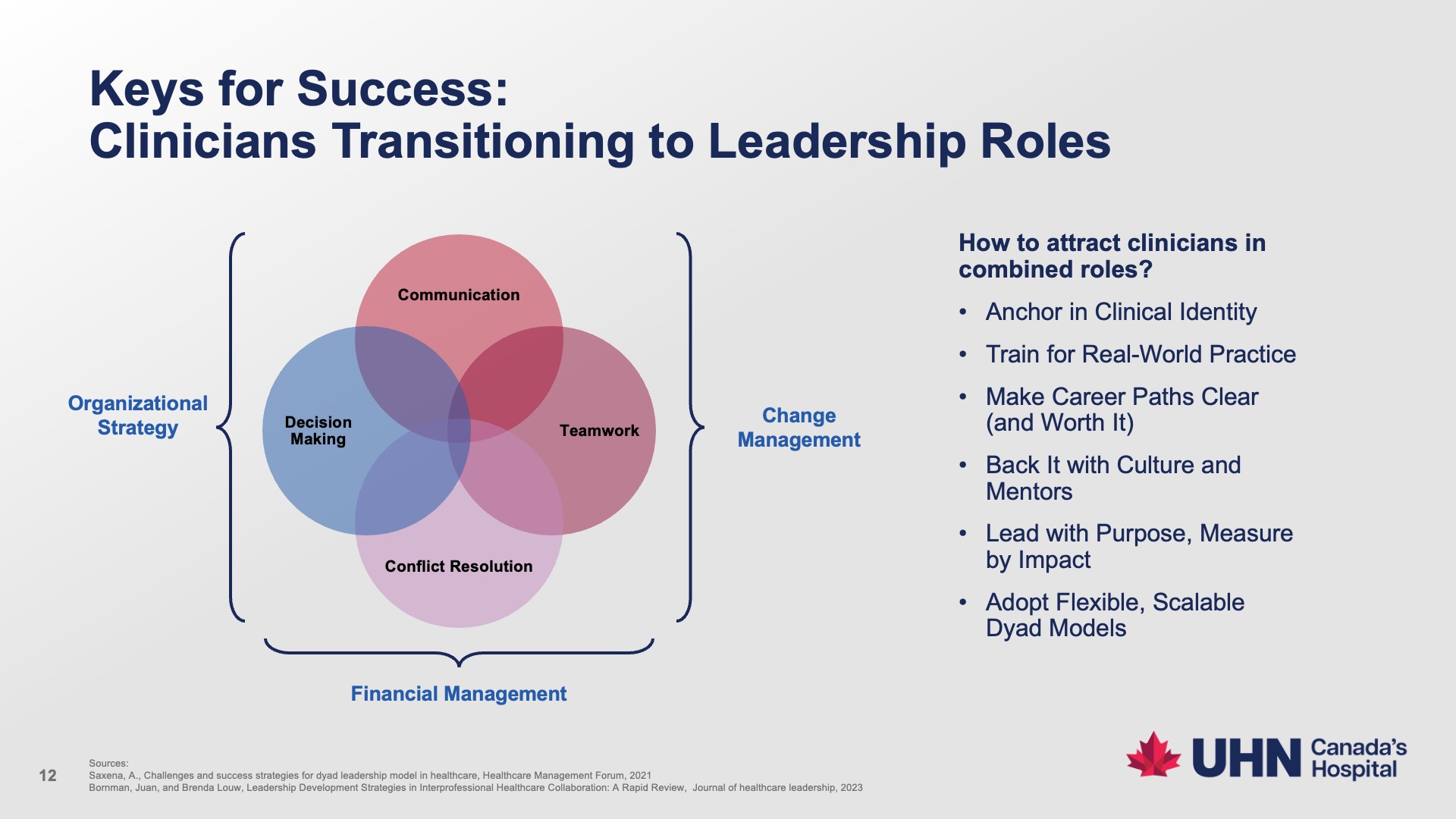 Keys for Success:
Clinicians Transitioning to Leadership Roles

Organizational Strategy

Communication

Decision Making

Teamwork

Conflict Resolution

Change Management

Financial Management

How to attract clinicians in combined roles?

• Anchor in Clinical Identity
• Train for Real-World Practice
• Make Career Paths Clear (and Worth It)
• Back It with Culture and Mentors
• Lead with Purpose, Measure by Impact
• Adopt Flexible, Scalable Dyad Models

12

Sources:
Saxena, A., Challenges and success strategies for dyad leadership model in healthcare, Healthcare Management Forum, 2021
Bornman, Juan, and Brenda Louw, Leadership Development Strategies in Interprofessional Healthcare Collaboration: A Rapid Review, Journal of healthcare leadership, 2023

UHN Canada's Hospital